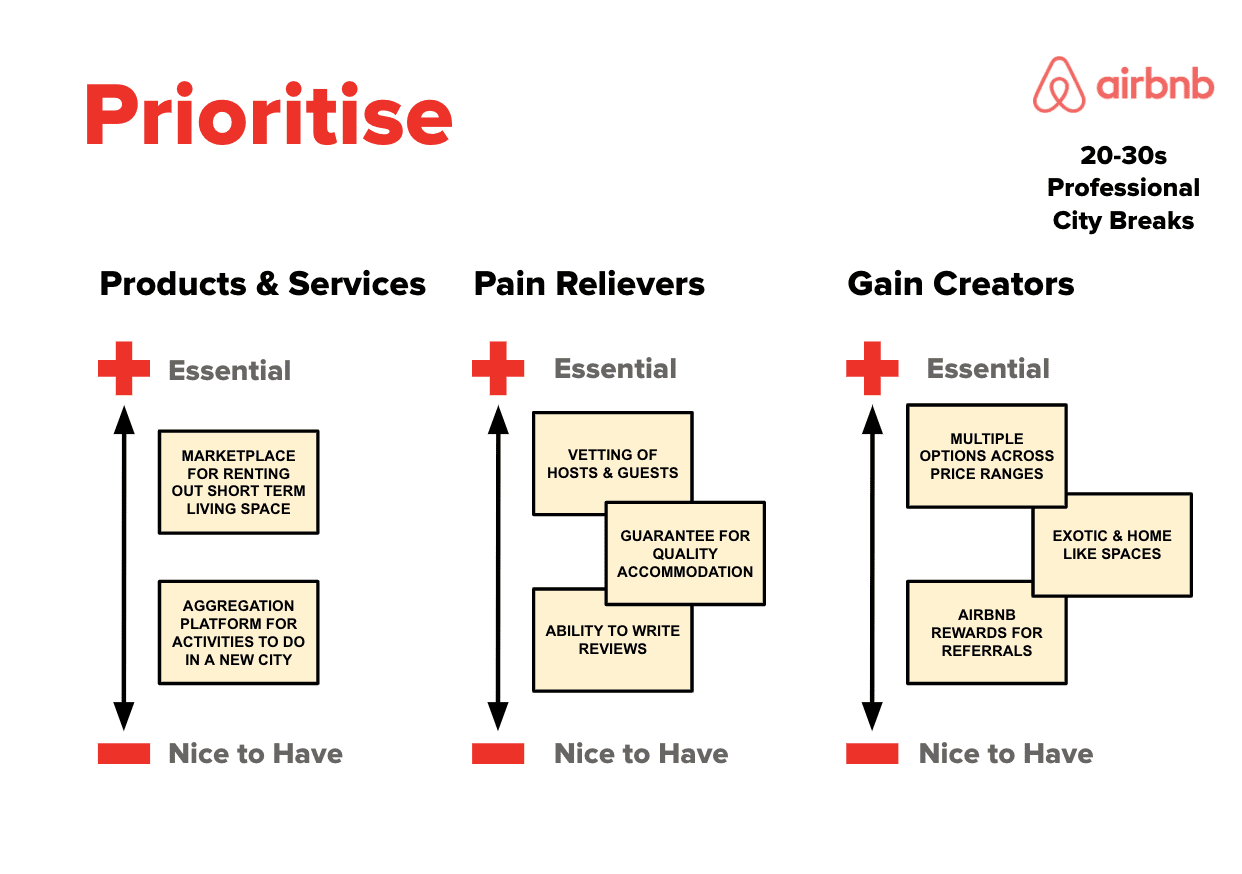 Prioritise

airbnb

20-30s
Professional
City Breaks

Products & Services

Essential

MARKETPLACE FOR RENTING OUT SHORT TERM LIVING SPACE

AGGREGATION PLATFORM FOR ACTIVITIES TO DO IN A NEW CITY

Nice to Have

Pain Relievers

Essential

VETTING OF HOSTS & GUESTS

GUARANTEE FOR QUALITY ACCOMMODATION

ABILITY TO WRITE REVIEWS

Nice to Have

Gain Creators

Essential

MULTIPLE OPTIONS ACROSS PRICE RANGES

EXOTIC & HOME LIKE SPACES

AIRBNB REWARDS FOR REFERRALS

Nice to Have